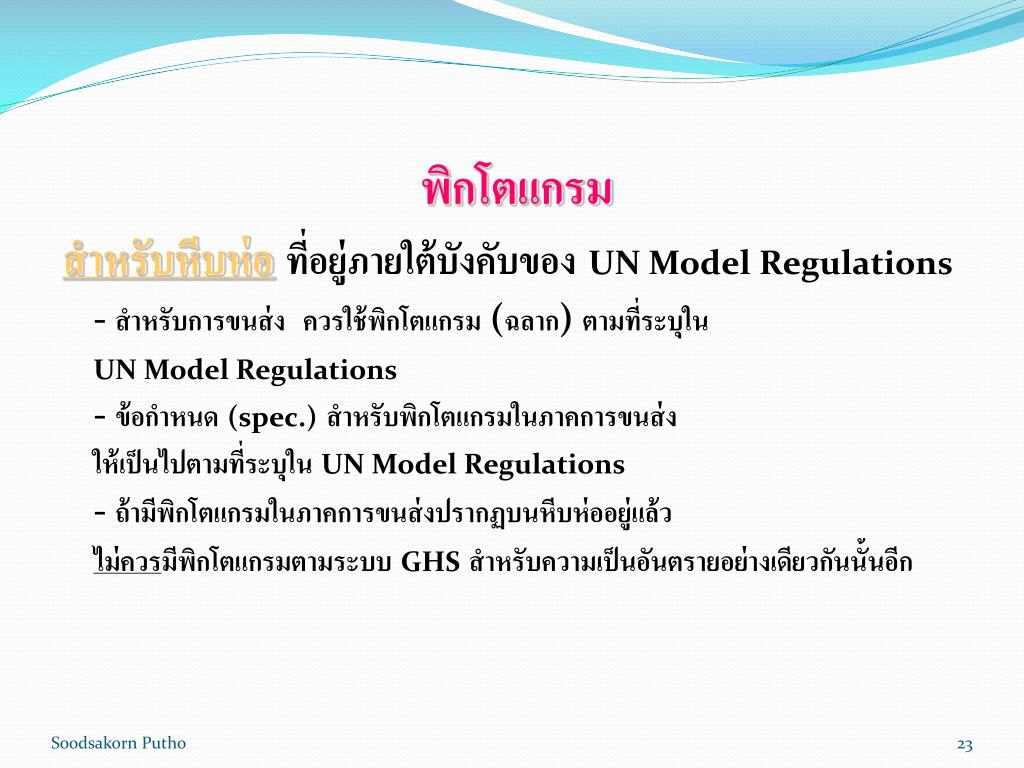 พิกโตแกรม

สำหรับหีบห่อ ที่อยู่ภายใต้บังคับของ UN Model Regulations

- สำหรับการขนส่ง ควรใช้พิกโตแกรม (ฉลาก) ตามที่ระบุใน UN Model Regulations

- ข้อกำหนด (spec.) สำหรับพิกโตแกรมในภาคการขนส่ง ให้เป็นไปตามที่ระบุใน UN Model Regulations

- ถ้ามีพิกโตแกรมในภาคการขนส่งปรากฏบนหีบห่ออยู่แล้ว ไม่ควรมีพิกโตแกรมตามระบบ GHS สำหรับความเป็นอันตรายอย่างเดียวกันนั้นอีก

Soodsakorn Putho

23